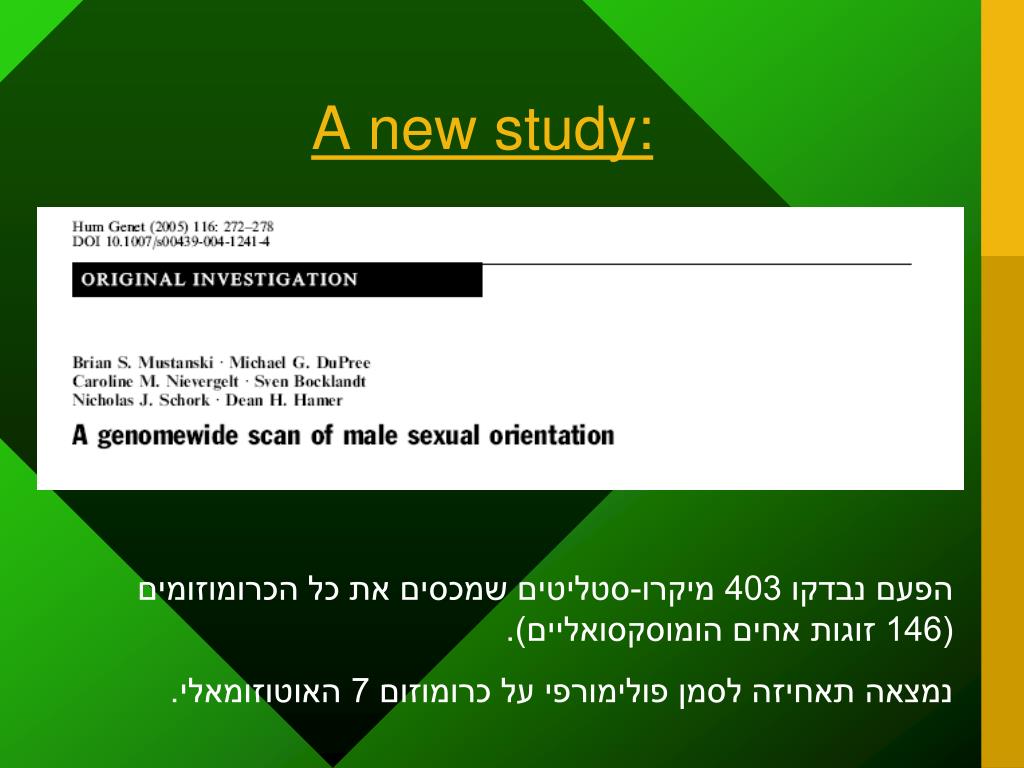 A new study:

Hum Genet (2005) 116: 272–278
DOI 10.1007/s00439-004-1241-4

ORIGINAL INVESTIGATION

Brian S. Mustanski · Michael G. DuPree
Caroline M. Nievergelt · Sven Bocklandt
Nicholas J. Schork · Dean H. Hamer

A genomewide scan of male sexual orientation

הפעם נבדקו 403 מיקרו-סטליטים שמכסים את כל הכרומוזומים (146 זוגות אחים הומוסקסואליים).

נמצאה תאחיזה לסמן פולימורפי על כרומוזום 7 האוטוזומאלי.